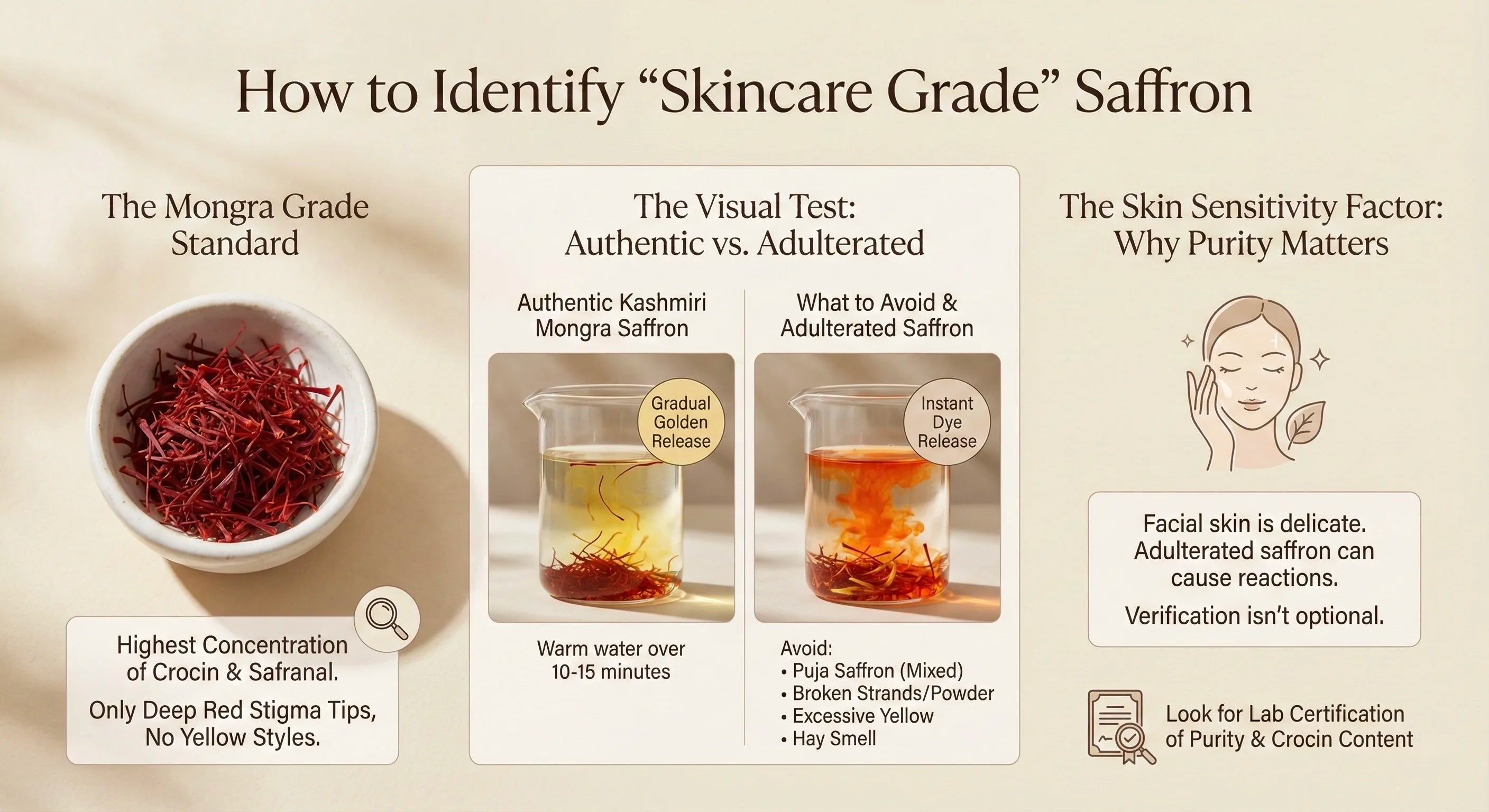 How to Identify “Skincare Grade” Saffron

The Mongra Grade Standard

Highest Concentration of Crocin & Safranal.

Only Deep Red Stigma Tips, No Yellow Styles.

The Visual Test: Authentic vs. Adulterated

Authentic Kashmiri Mongra Saffron

Gradual Golden Release

Warm water over 10-15 minutes

What to Avoid & Adulterated Saffron

Instant Dye Release

Avoid:
• Puja Saffron (Mixed)
• Broken Strands/Powder
• Excessive Yellow
• Hay Smell

The Skin Sensitivity Factor: Why Purity Matters

Facial skin is delicate. Adulterated saffron can cause reactions.

Verification isn’t optional.

Look for Lab Certification of Purity & Crocin Content